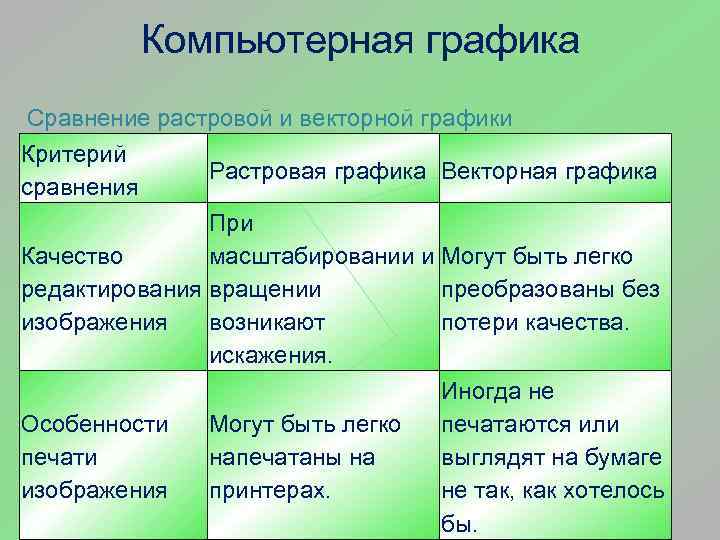 Компьютерная графика

Сравнение растровой и векторной графики

| Критерий сравнения | Растровая графика | Векторная графика |
|---|---|---|
| Качество редактирования изображения | При масштабировании и вращении возникают искажения. | Могут быть легко преобразованы без потери качества. |
| Особенности печати изображения | Могут быть легко напечатаны на принтерах. | Иногда не печатаются или выглядят на бумаге не так, как хотелось бы. |